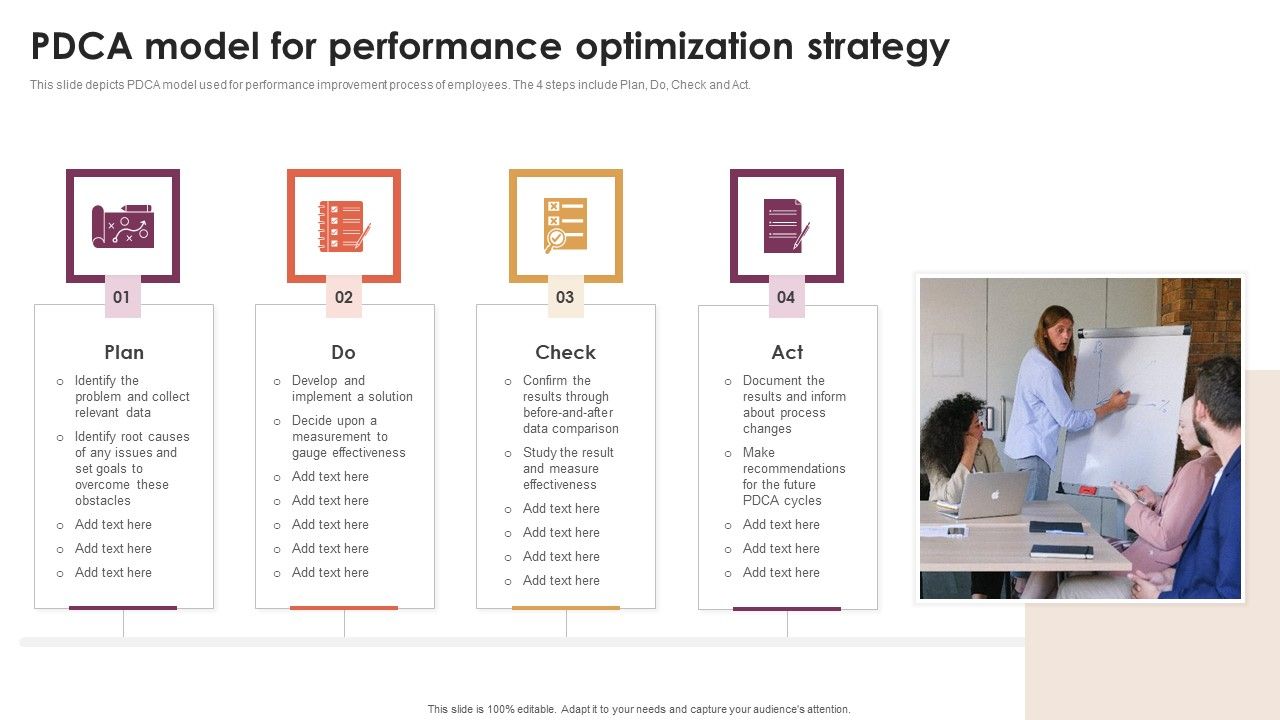 PDCA model for performance optimization strategy

This slide depicts PDCA model used for performance improvement process of employees. The 4 steps include Plan, Do, Check and Act.

01

Plan

- Identify the problem and collect relevant data
- Identify root causes of any issues and set goals to overcome these obstacles
- Add text here
- Add text here
- Add text here

02

Do

- Develop and implement a solution
- Decide upon a measurement to gauge effectiveness
- Add text here
- Add text here
- Add text here
- Add text here
- Add text here

03

Check

- Confirm the results through before-and-after data comparison
- Study the result and measure effectiveness
- Add text here
- Add text here
- Add text here
- Add text here

04

Act

- Document the results and inform about process changes
- Make recommendations for the future PDCA cycles
- Add text here
- Add text here
- Add text here

This slide is 100% editable. Adapt it to your needs and capture your audience's attention.